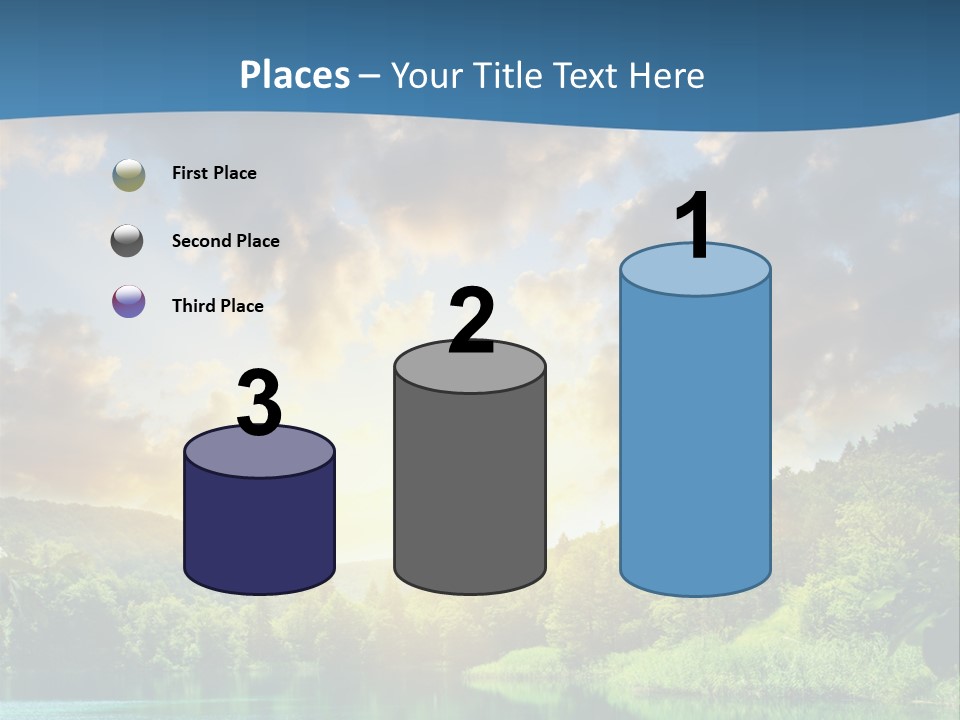 Places – Your Title Text Here

First Place

Second Place

Third Place

3

2

1